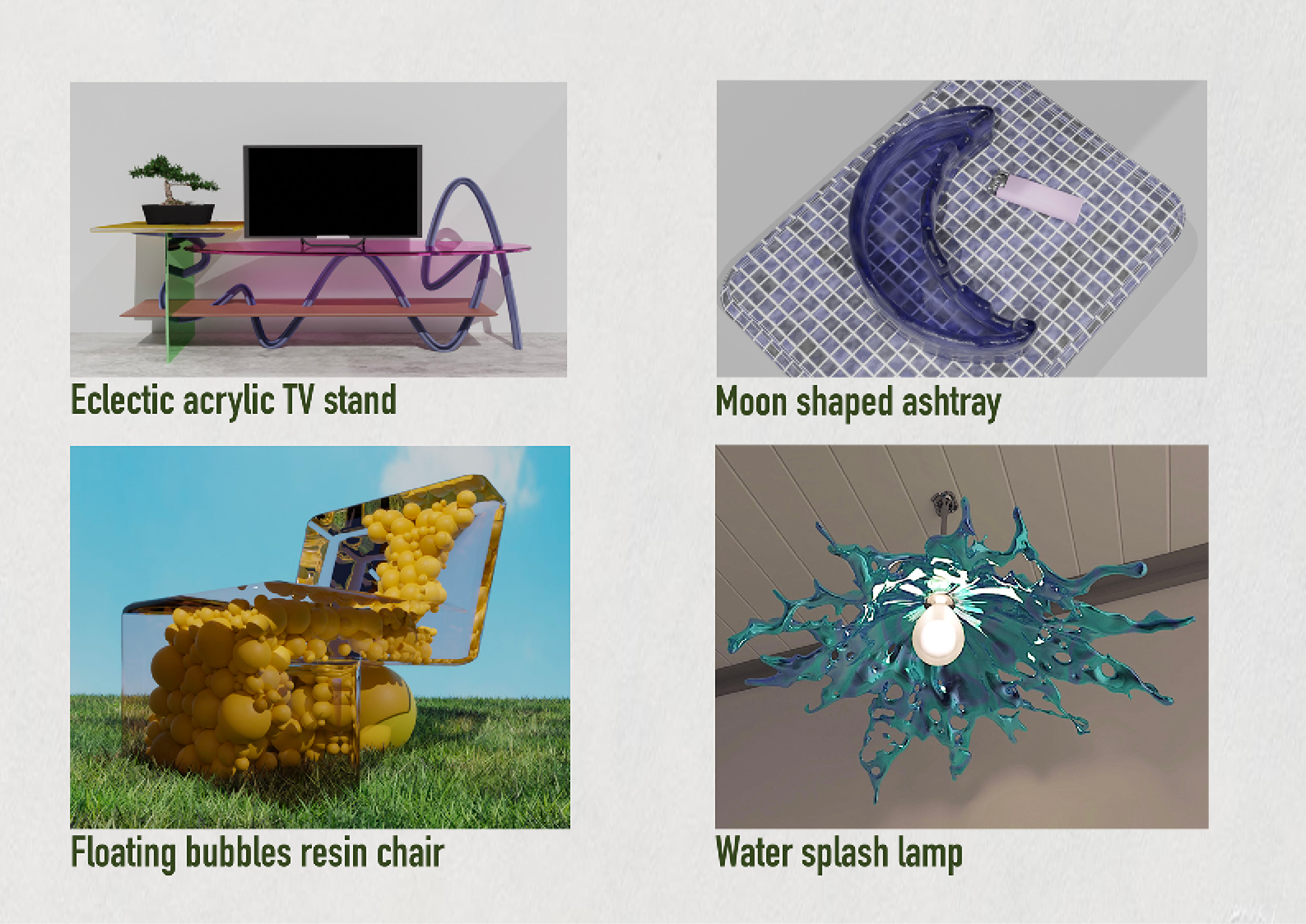 Eclectic acrylic TV stand

Moon shaped ashtray

Floating bubbles resin chair

Water splash lamp